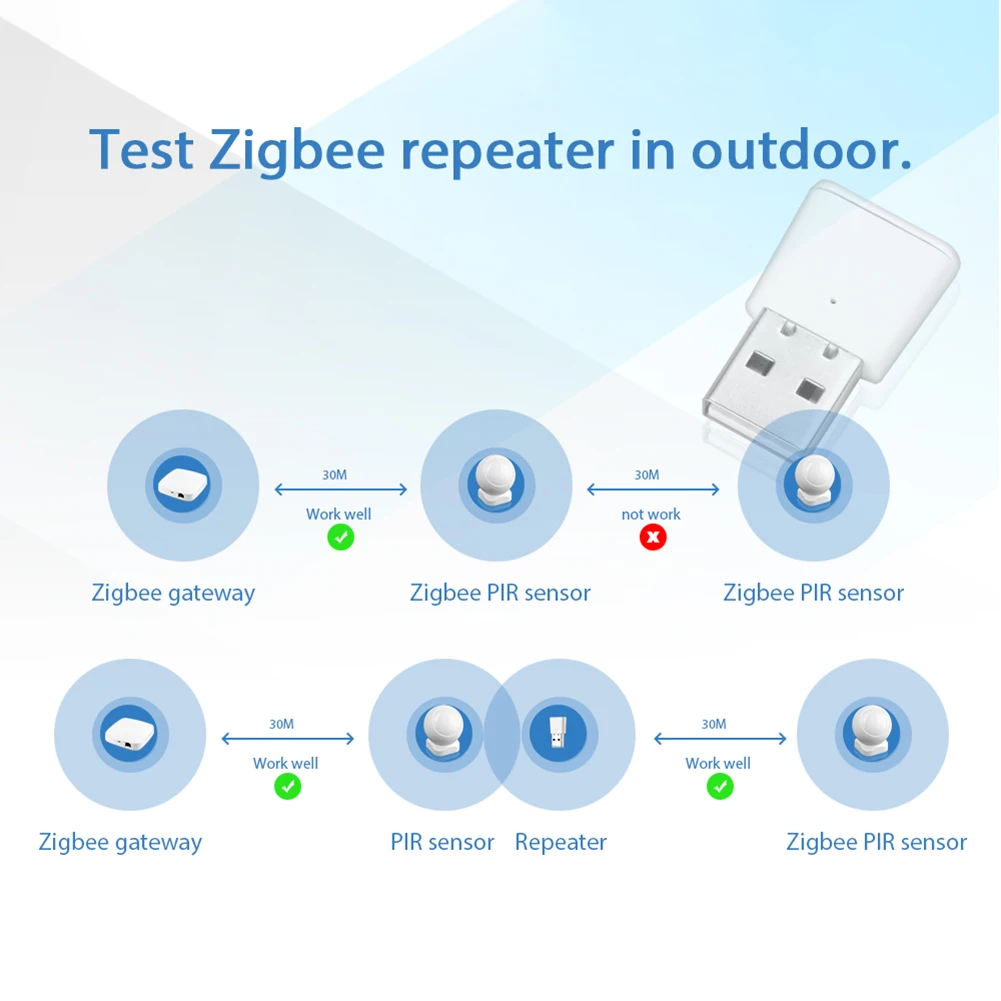 Test Zigbee repeater in outdoor.

30M
Work well

30M
not work

Zigbee gateway
Zigbee PIR sensor
Zigbee PIR sensor

30M
Work well

30M
Work well

Zigbee gateway
PIR sensor
Repeater
Zigbee PIR sensor